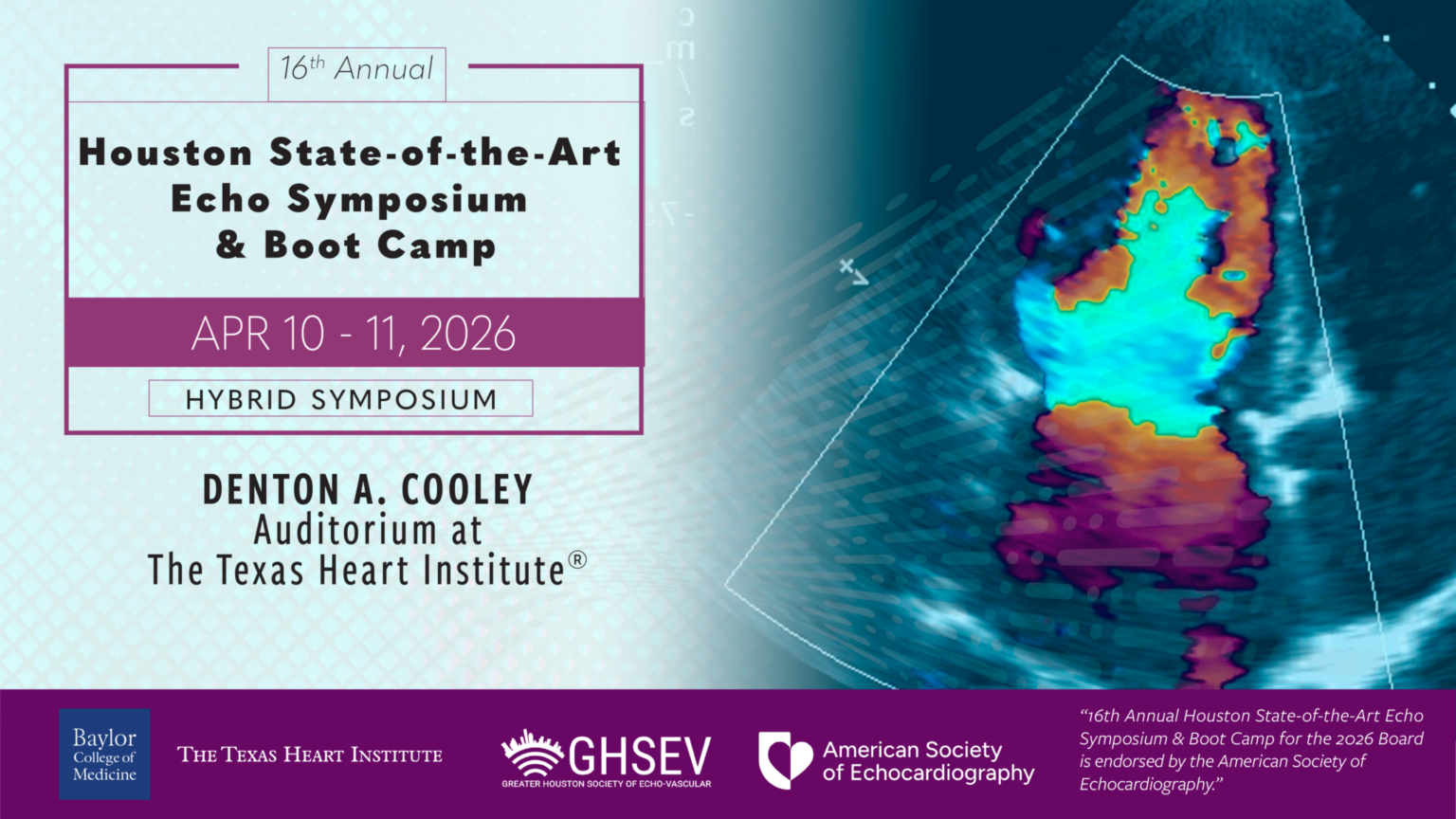 16th Annual

Houston State-of-the-Art Echo Symposium & Boot Camp

APR 10 - 11, 2026

HYBRID SYMPOSIUM

DENTON A. COOLEY Auditorium at The Texas Heart Institute®

Baylor College of Medicine

THE TEXAS HEART INSTITUTE

GHSEV
GREATER HOUSTON SOCIETY OF ECHO-VASCULAR

American Society of Echocardiography

"16th Annual Houston State-of-the-Art Echo Symposium & Boot Camp for the 2026 Board is endorsed by the American Society of Echocardiography."